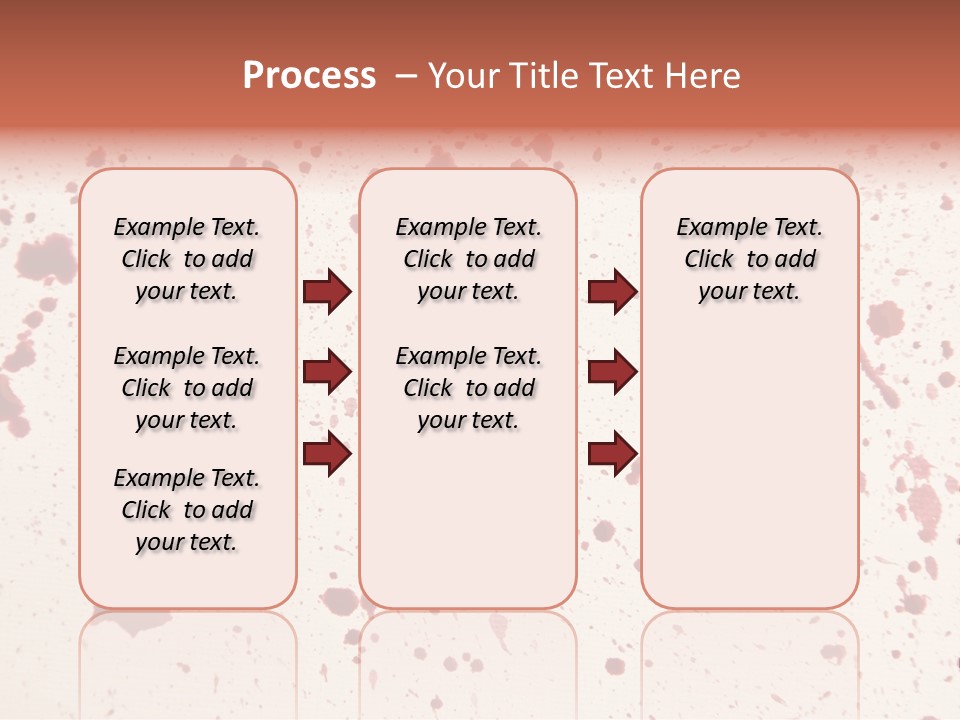 Process – Your Title Text Here

Example Text. Click to add your text.

Example Text. Click to add your text.

Example Text. Click to add your text.

Example Text. Click to add your text.

Example Text. Click to add your text.

Example Text. Click to add your text.